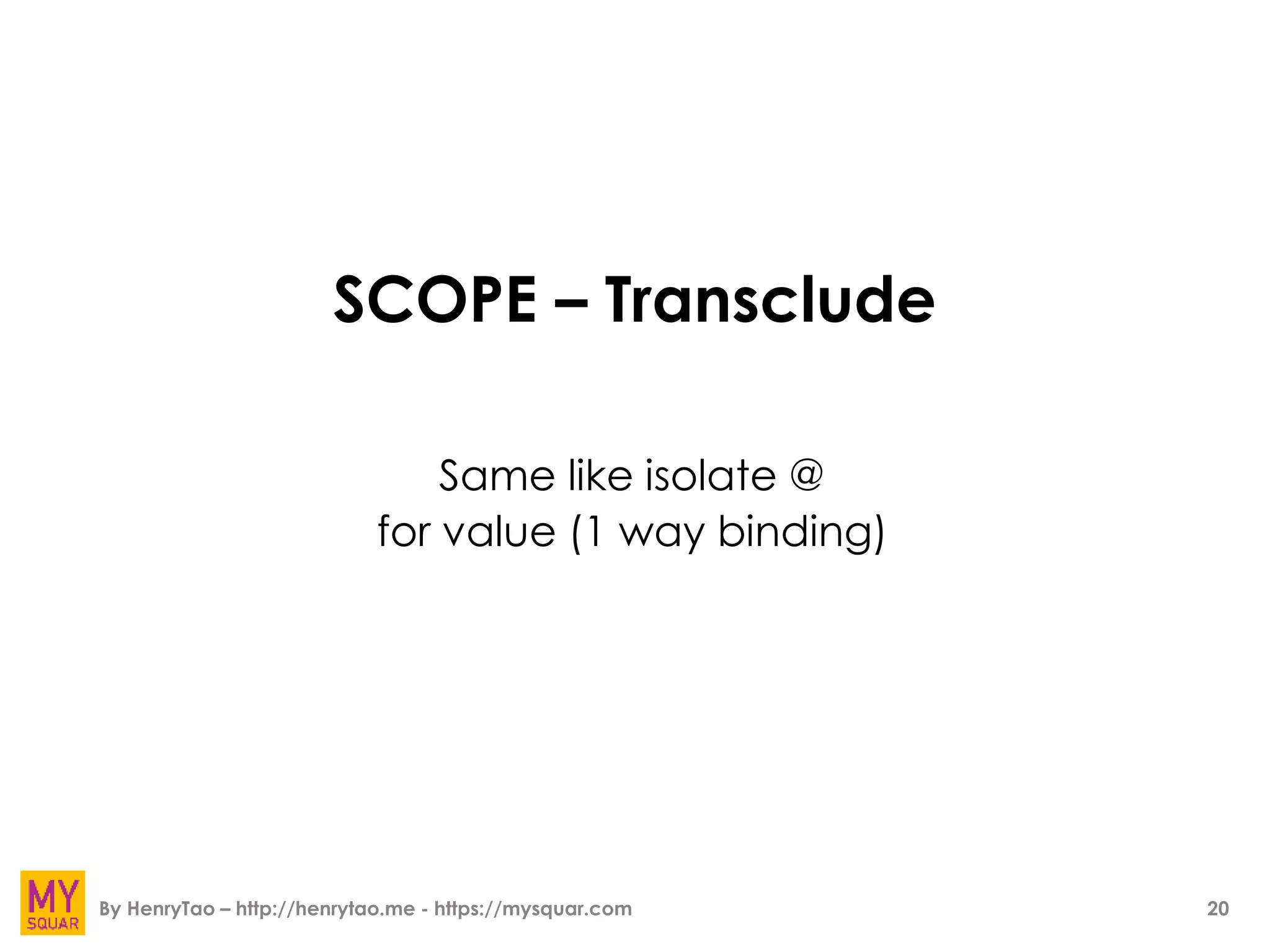 SCOPE – Transclude

Same like isolate @
for value (1 way binding)

MY SQUAR

By HenryTao – http://henrytao.me - https://mysquar.com

20